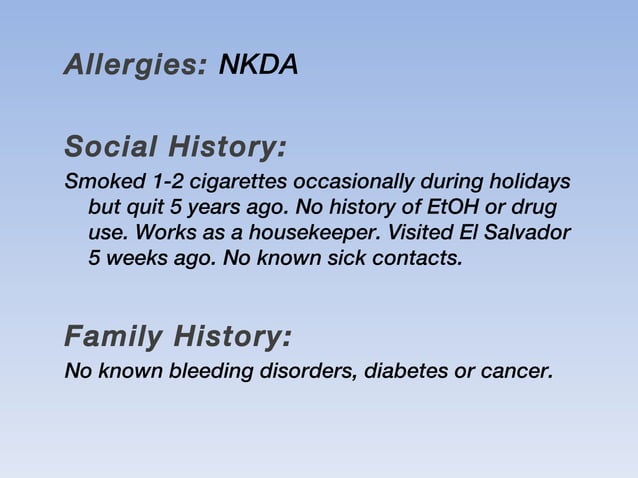 Allergies: NKDA

Social History:

Smoked 1-2 cigarettes occasionally during holidays but quit 5 years ago. No history of EtOH or drug use. Works as a housekeeper. Visited El Salvador 5 weeks ago. No known sick contacts.

Family History:

No known bleeding disorders, diabetes or cancer.